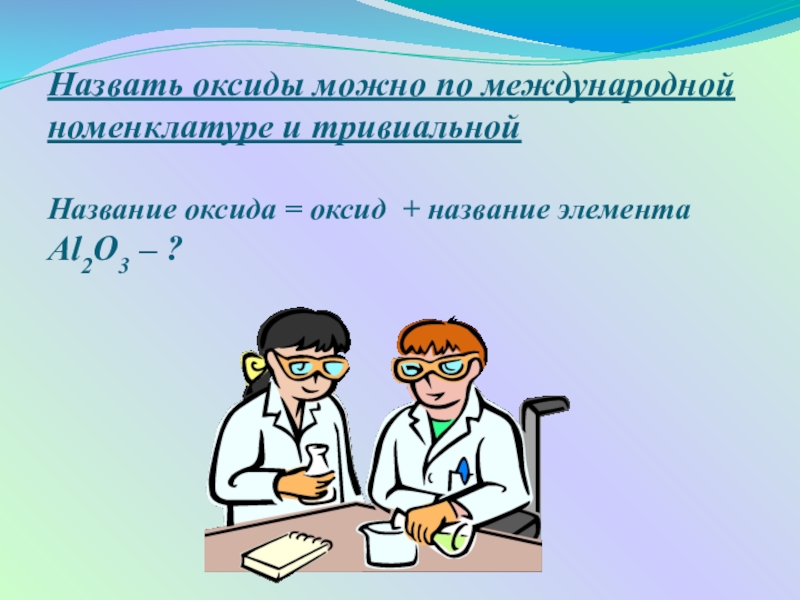 Назвать оксиды можно по международной номенклатуре и тривиальной

Название оксида = оксид + название элемента
$Al_2O_3$ – ?